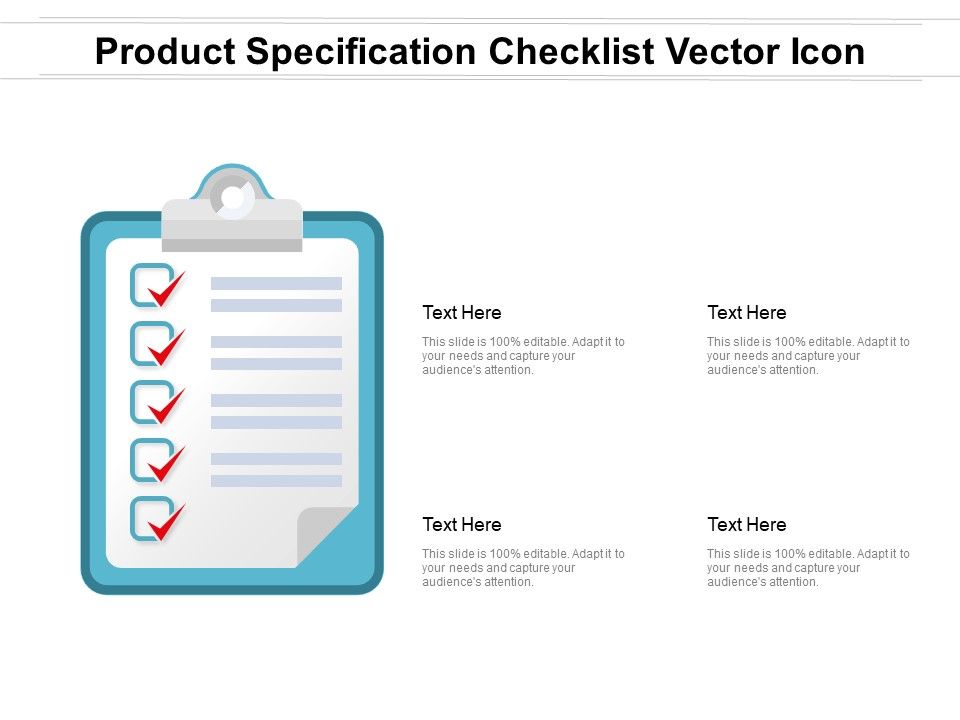 Product Specification Checklist Vector Icon

Text Here

This slide is 100% editable. Adapt it to your needs and capture your audience's attention.

Text Here

This slide is 100% editable. Adapt it to your needs and capture your audience's attention.

Text Here

This slide is 100% editable. Adapt it to your needs and capture your audience's attention.

Text Here

This slide is 100% editable. Adapt it to your needs and capture your audience's attention.